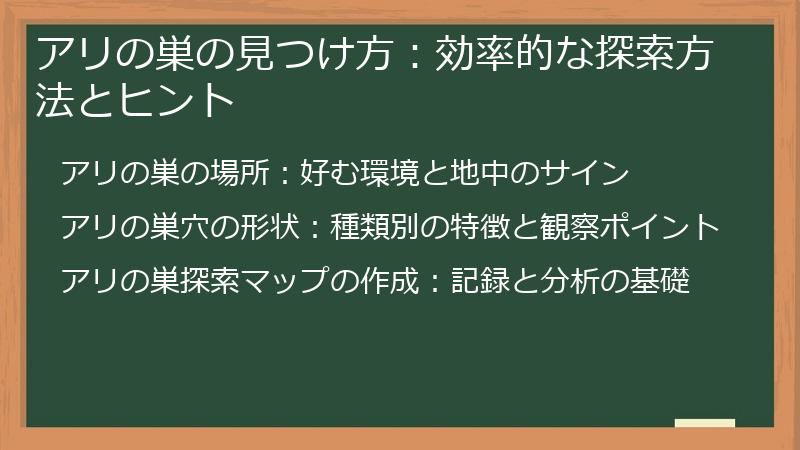 アリの巣の見つけ方：効率的な探索方法とヒント

アリの巣の場所：好む環境と地中のサイン

アリの巣穴の形状：種類別の特徴と観察ポイント

アリの巣探索マップの作成：記録と分析の基礎